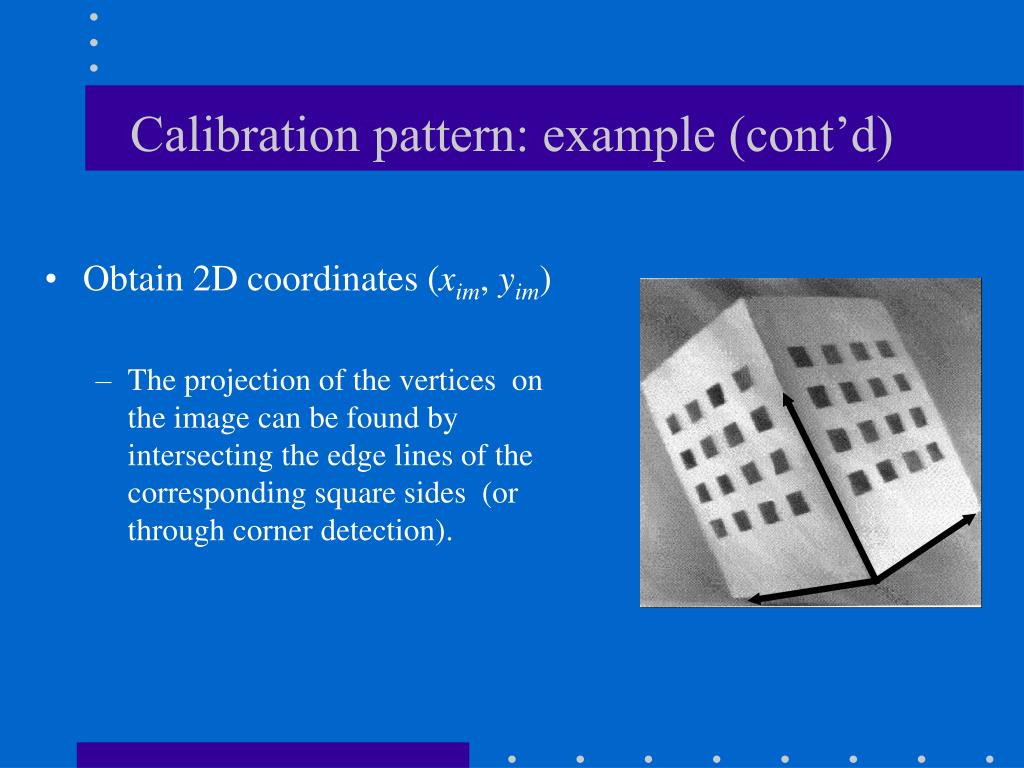 Calibration pattern: example (cont’d)

• Obtain 2D coordinates ($x_{im}$, $y_{im}$)

– The projection of the vertices on the image can be found by intersecting the edge lines of the corresponding square sides (or through corner detection).